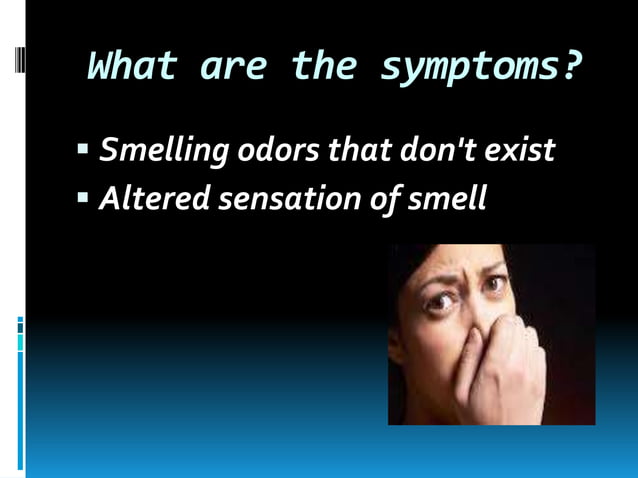 What are the symptoms?

▪ Smelling odors that don't exist
▪ Altered sensation of smell